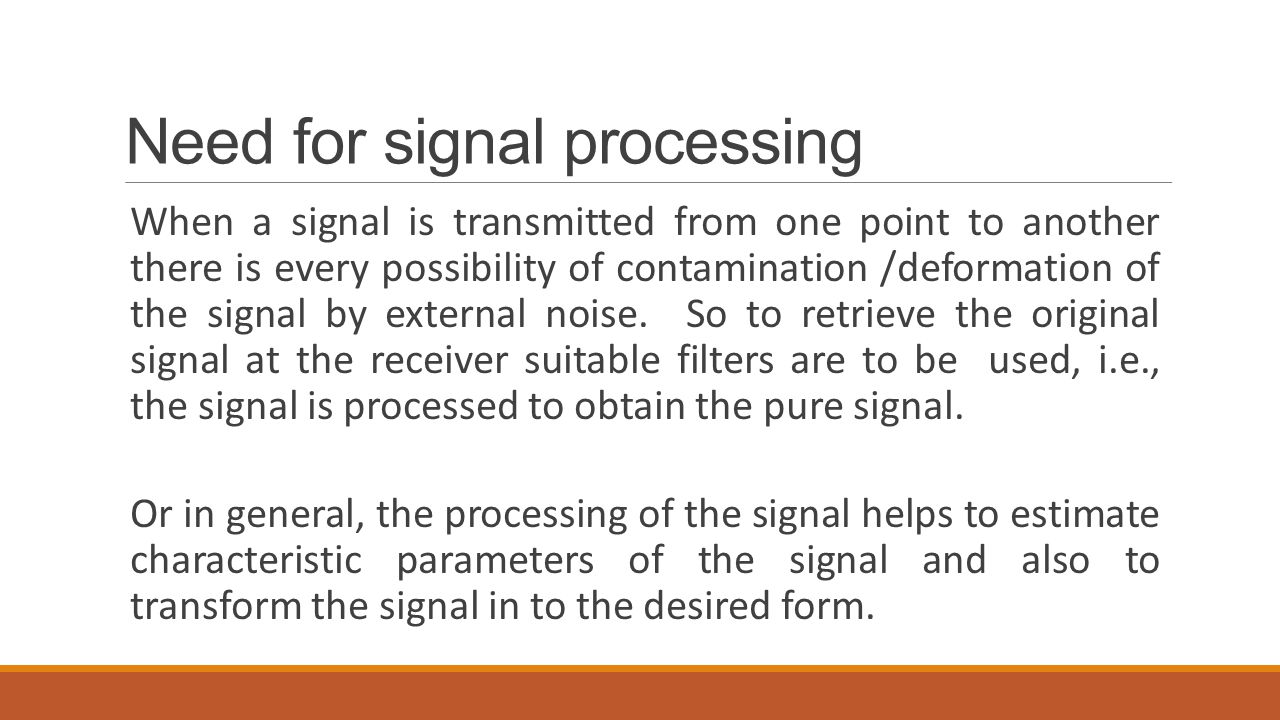 Need for signal processing

When a signal is transmitted from one point to another there is every possibility of contamination /deformation of the signal by external noise. So to retrieve the original signal at the receiver suitable filters are to be used, i.e., the signal is processed to obtain the pure signal.

Or in general, the processing of the signal helps to estimate characteristic parameters of the signal and also to transform the signal in to the desired form.